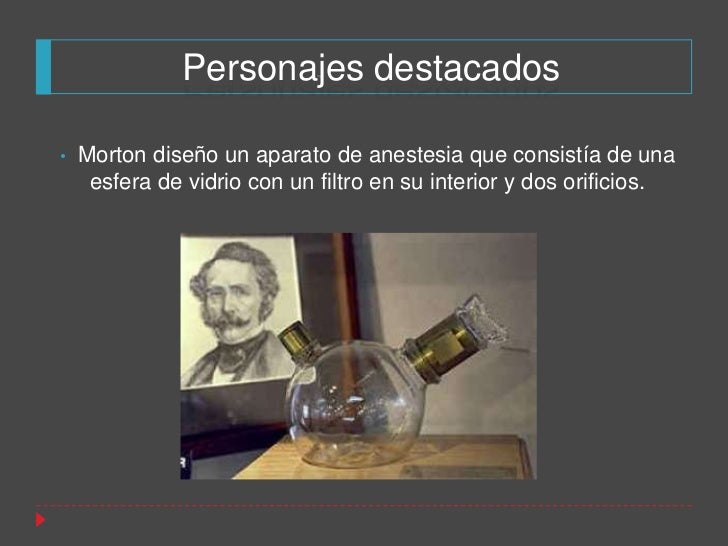 Personajes destacados

• Morton diseño un aparato de anestesia que consistía de una esfera de vidrio con un filtro en su interior y dos orificios.